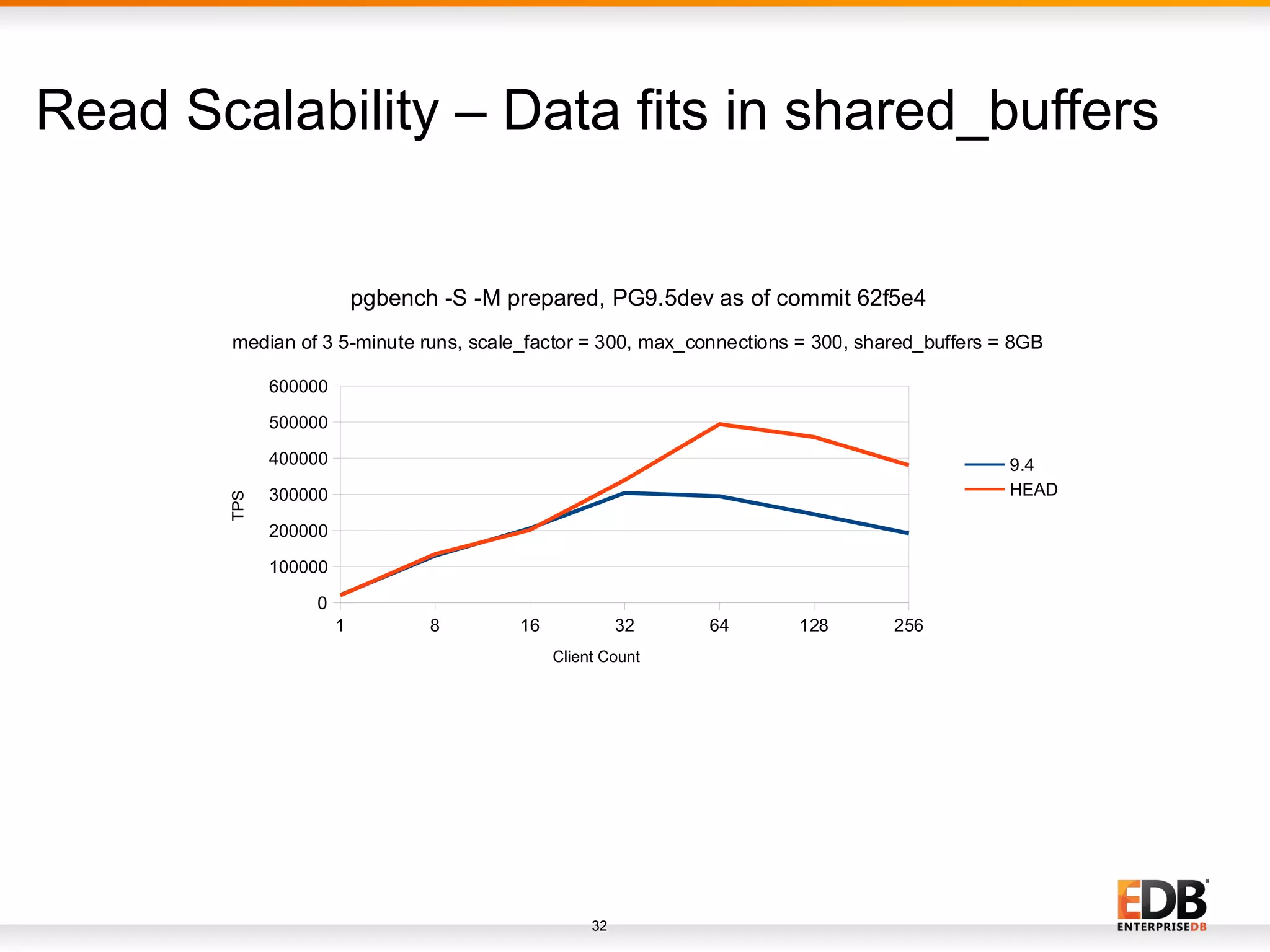 Read Scalability – Data fits in shared_buffers

pgbench -S -M prepared, PG9.5dev as of commit 62f5e4

median of 3 5-minute runs, scale_factor = 300, max_connections = 300, shared_buffers = 8GB

600000
500000
400000
300000
200000
100000
0

TPS

1 8 16 32 64 128 256

Client Count

9.4
HEAD

32

EDB
ENTERPRISEDB